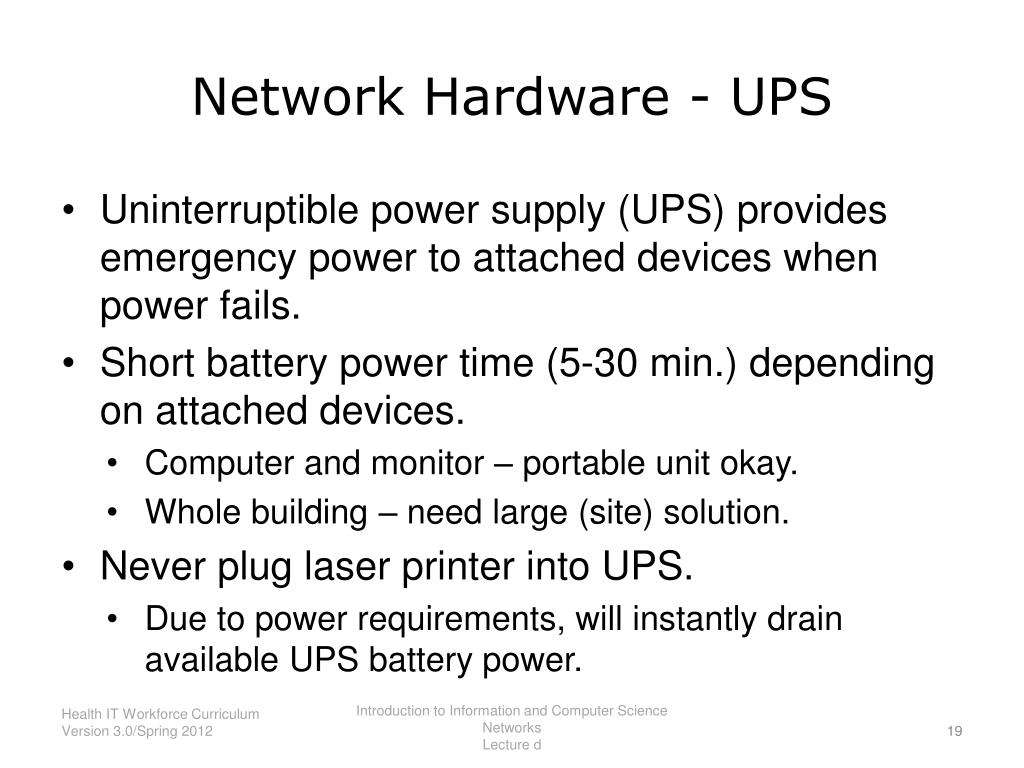 Network Hardware - UPS

• Uninterruptible power supply (UPS) provides emergency power to attached devices when power fails.
• Short battery power time (5-30 min.) depending on attached devices.
  • Computer and monitor – portable unit okay.
  • Whole building – need large (site) solution.
• Never plug laser printer into UPS.
  • Due to power requirements, will instantly drain available UPS battery power.

Health IT Workforce Curriculum
Version 3.0/Spring 2012

Introduction to Information and Computer Science
Networks
Lecture d

19